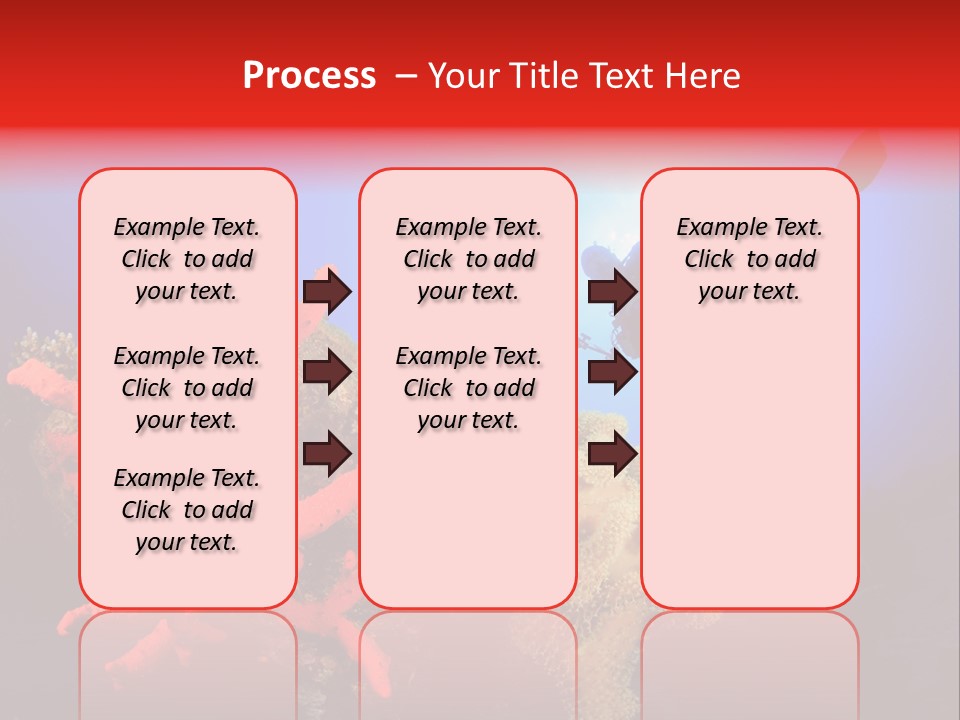 Process – Your Title Text Here

Example Text. Click to add your text.

Example Text. Click to add your text.

Example Text. Click to add your text.

Example Text. Click to add your text.

Example Text. Click to add your text.

Example Text. Click to add your text.